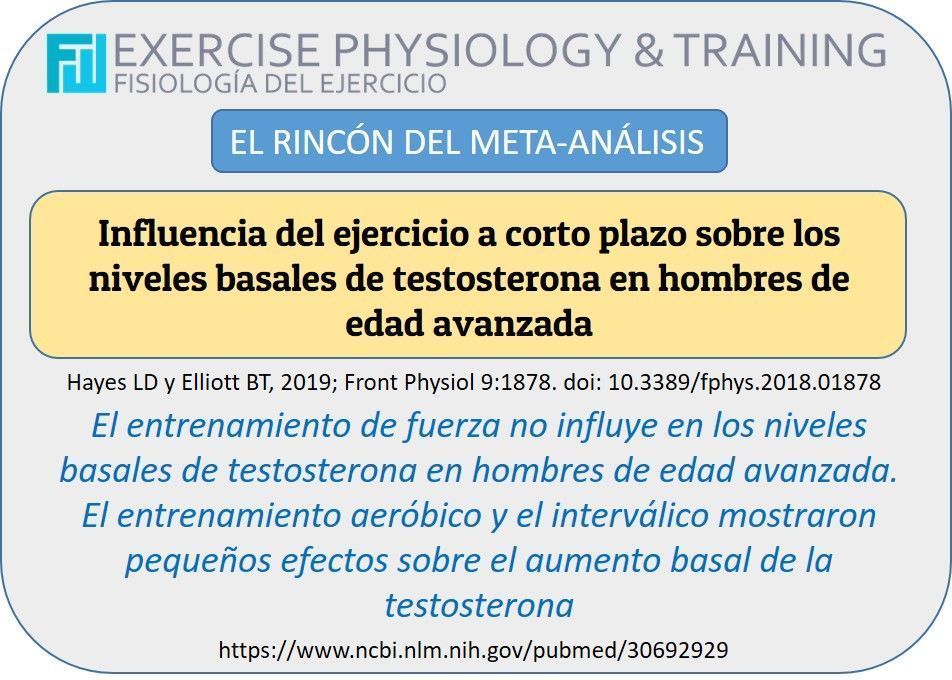 EXERCISE PHYSIOLOGY & TRAINING
FISIOLOGÍA DEL EJERCICIO

EL RINCÓN DEL META-ANÁLISIS

Influencia del ejercicio a corto plazo sobre los niveles basales de testosterona en hombres de edad avanzada

Hayes LD y Elliott BT, 2019; Front Physiol 9:1878. doi: 10.3389/fphys.2018.01878

El entrenamiento de fuerza no influye en los niveles basales de testosterona en hombres de edad avanzada. El entrenamiento aeróbico y el interválico mostraron pequeños efectos sobre el aumento basal de la testosterona

https://www.ncbi.nlm.nih.gov/pubmed/30692929